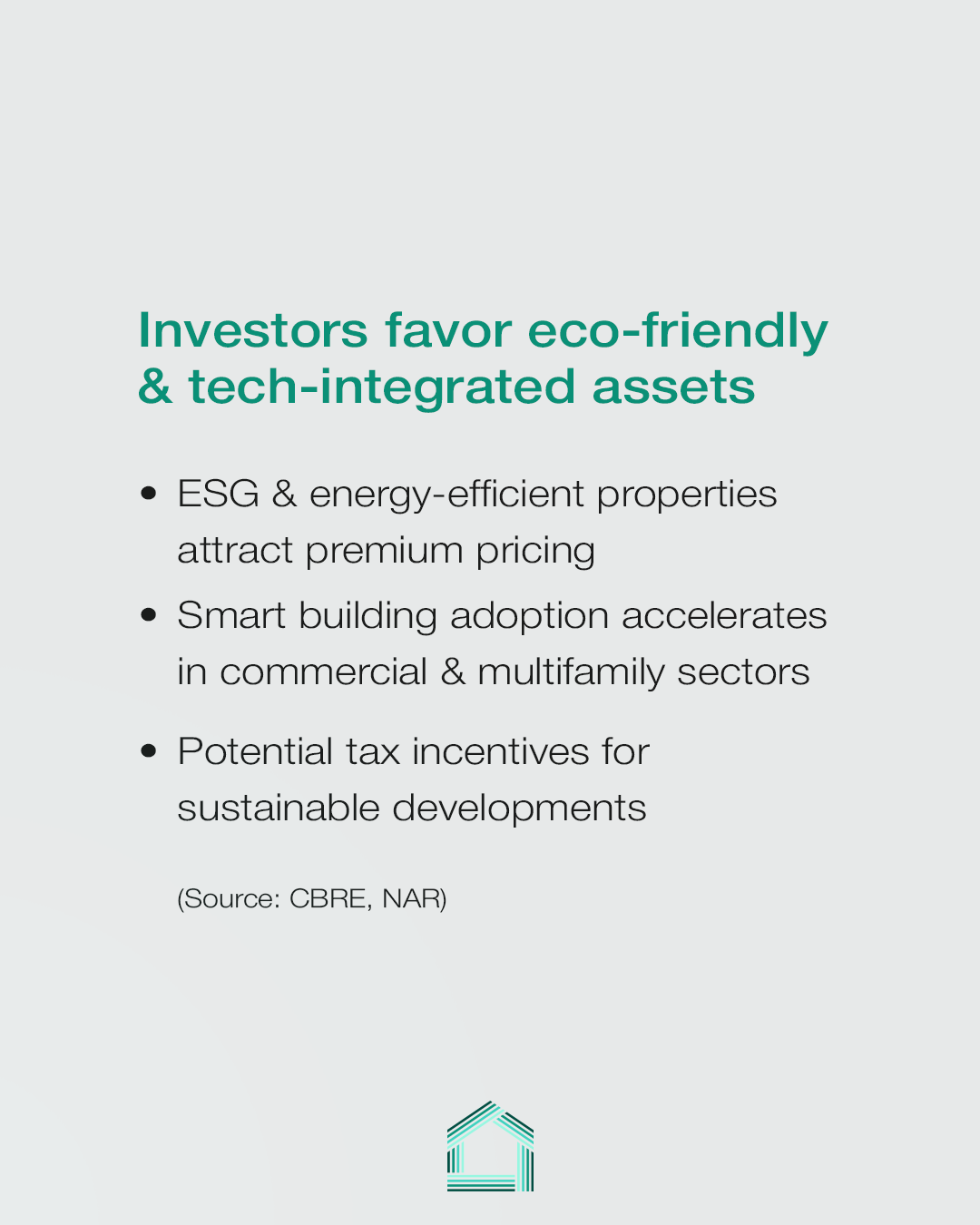 Investors favor eco-friendly & tech-integrated assets

• ESG & energy-efficient properties attract premium pricing

• Smart building adoption accelerates in commercial & multifamily sectors

• Potential tax incentives for sustainable developments

(Source: CBRE, NAR)